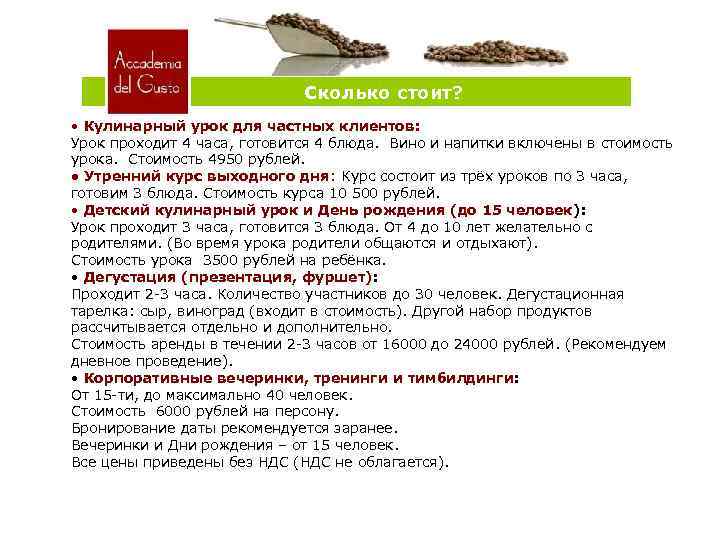 Accademia del Gusto

Сколько стоит?

• Кулинарный урок для частных клиентов:
Урок проходит 4 часа, готовится 4 блюда. Вино и напитки включены в стоимость урока. Стоимость 4950 рублей.
• Утренний курс выходного дня: Курс состоит из трёх уроков по 3 часа, готовим 3 блюда. Стоимость курса 10 500 рублей.
• Детский кулинарный урок и День рождения (до 15 человек):
Урок проходит 3 часа, готовится 3 блюда. От 4 до 10 лет желательно с родителями. (Во время урока родители общаются и отдыхают).
Стоимость урока 3500 рублей на ребёнка.
• Дегустация (презентация, фуршет):
Проходит 2-3 часа. Количество участников до 30 человек. Дегустационная тарелка: сыр, виноград (входит в стоимость). Другой набор продуктов рассчитывается отдельно и дополнительно.
Стоимость аренды в течении 2-3 часов от 16000 до 24000 рублей. (Рекомендуем дневное проведение).
• Корпоративные вечеринки, тренинги и тимбилдинги:
От 15-ти, до максимально 40 человек.
Стоимость 6000 рублей на персону.
Бронирование даты рекомендуется заранее.
Вечеринки и Дни рождения – от 15 человек.
Все цены приведены без НДС (НДС не облагается).